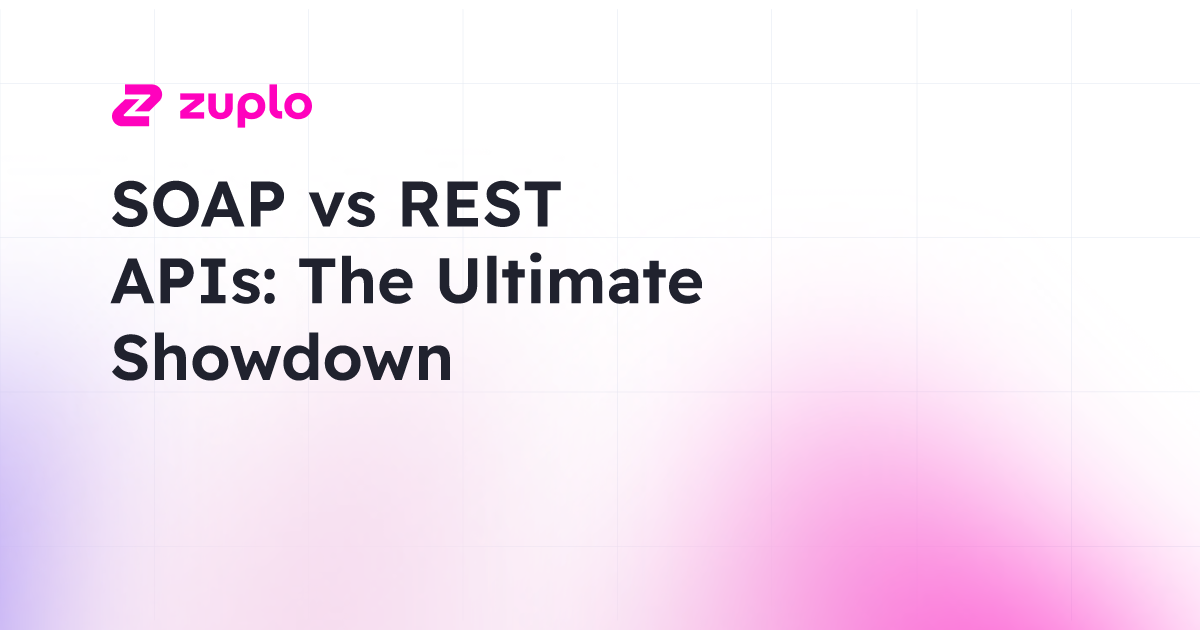 zuplo

SOAP vs REST APIs: The Ultimate Showdown